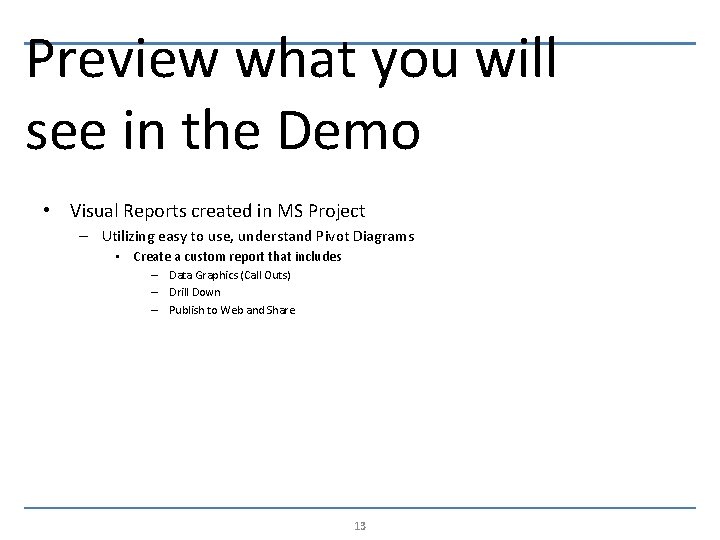 Preview what you will see in the Demo

• Visual Reports created in MS Project
  – Utilizing easy to use, understand Pivot Diagrams
    • Create a custom report that includes
      – Data Graphics (Call Outs)
      – Drill Down
      – Publish to Web and Share

13